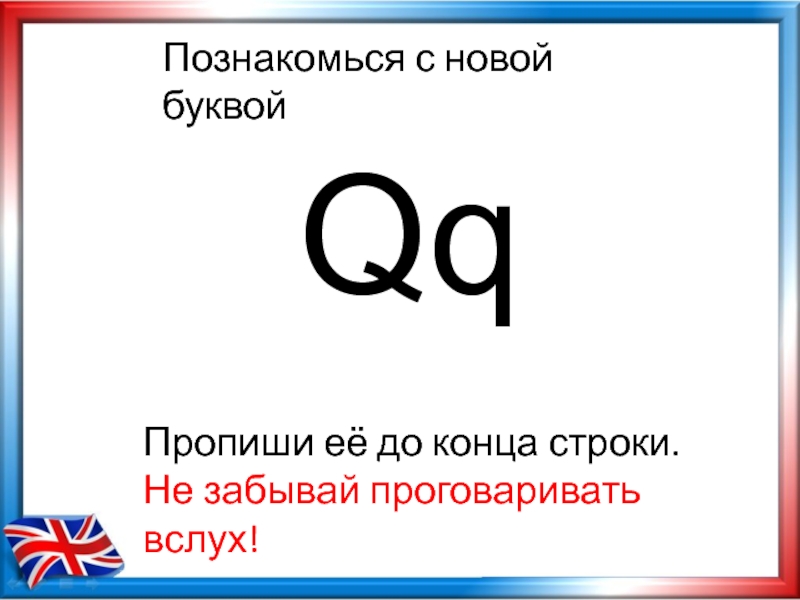 Познакомься с новой буквой

Qq

Пропиши её до конца строки.
Не забывай проговаривать вслух!